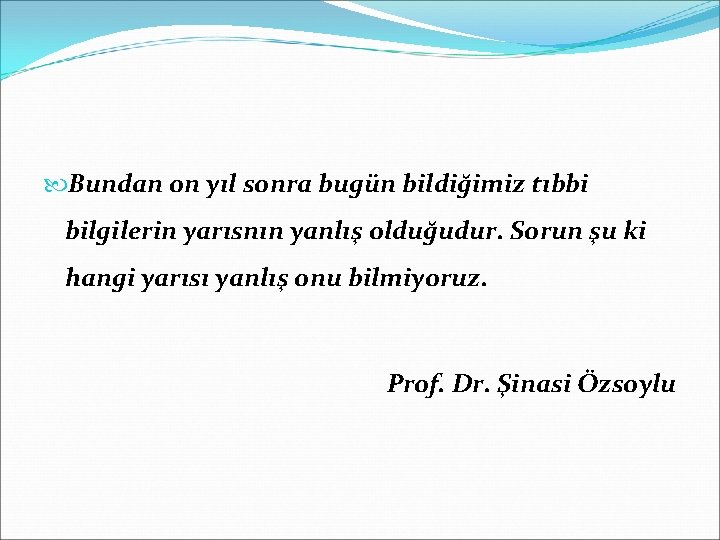 Bundan on yıl sonra bugün bildiğimiz tıbbi bilgilerin yarısnın yanlış olduğudur. Sorun şu ki hangi yarısı yanlış onu bilmiyoruz.

Prof. Dr. Şinasi Özsoylu